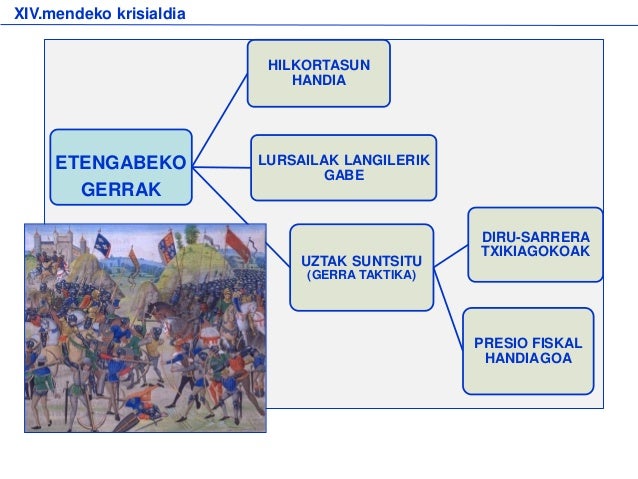 XIV.mendeko krisialdia

ETENGABEKO GERRAK

HILKORTASUN HANDIA

LURSAILAK LANGILERIK GABE

UZTAK SUNTSITU
(GERRA TAKTIKA)

DIRU-SARRERA TXIKIAGOKOAK

PRESIO FISKAL HANDIAGOA